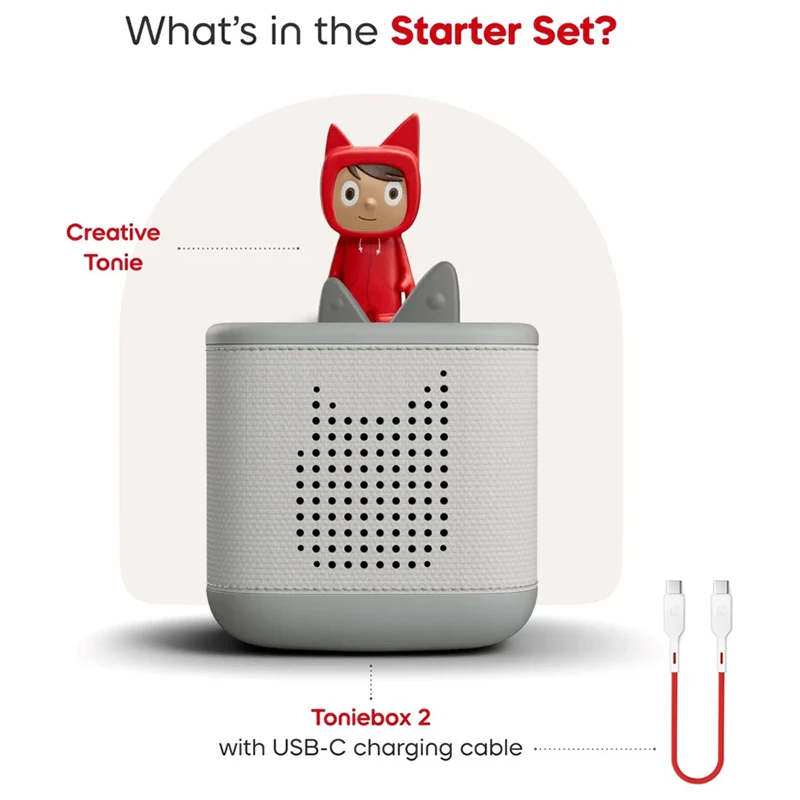 What's in the Starter Set?

Creative Tonie

Toniebox 2
with USB-C charging cable